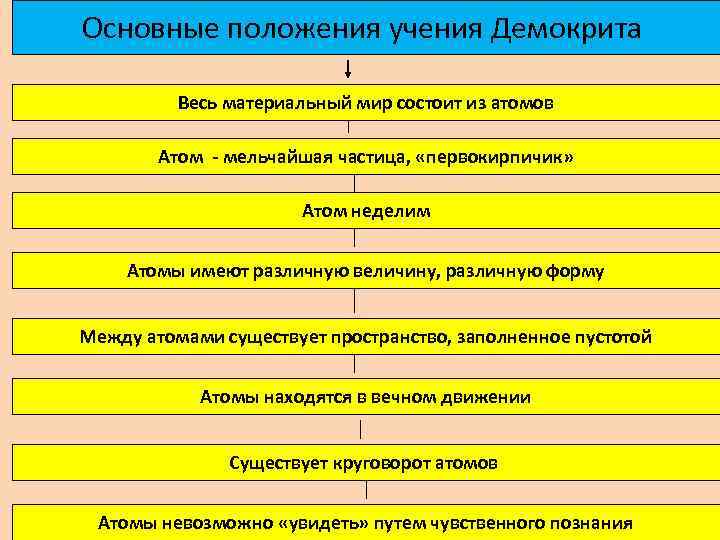 Основные положения учения Демокрита

Весь материальный мир состоит из атомов

Атом - мельчайшая частица, «первокирпичик»

Атом неделим

Атомы имеют различную величину, различную форму

Между атомами существует пространство, заполненное пустотой

Атомы находятся в вечном движении

Существует круговорот атомов

Атомы невозможно «увидеть» путем чувственного познания